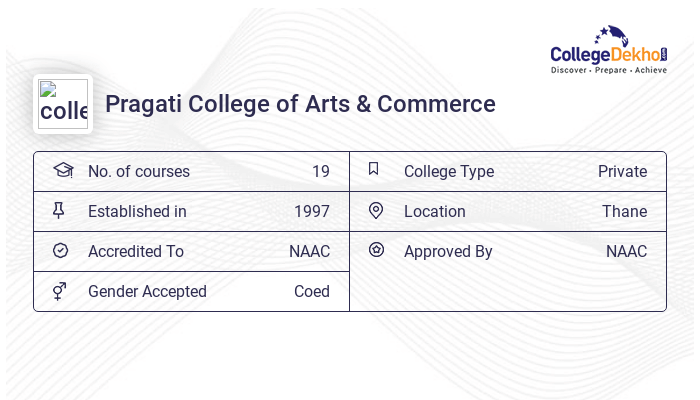 CollegeDekho
Discover · Prepare · Achieve

colle

Pragati College of Arts & Commerce

| No. of courses | 19 | College Type | Private |
|---|---|---|---|
| Established in | 1997 | Location | Thane |
| Accredited To | NAAC | Approved By | NAAC |
| Gender Accepted | Coed | | |